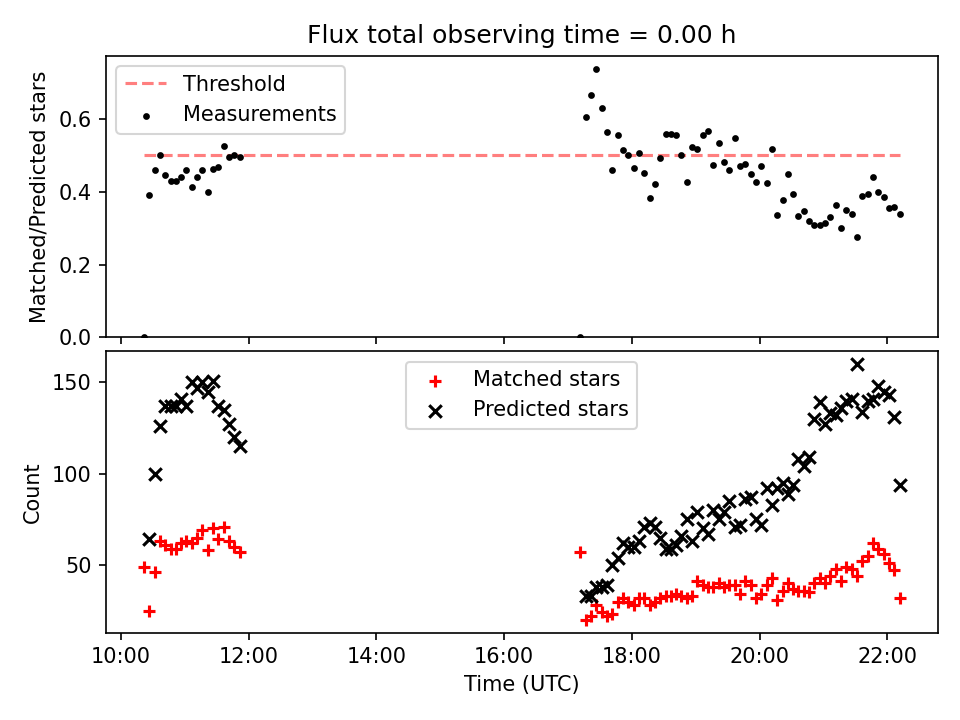 Flux total observing time = 0.00 h

Threshold
Measurements

Matched/Predicted stars

0.6
0.4
0.2
0.0

Matched stars
Predicted stars

Count

150
100
50

10:00
12:00
14:00
16:00
18:00
20:00
22:00

Time (UTC)